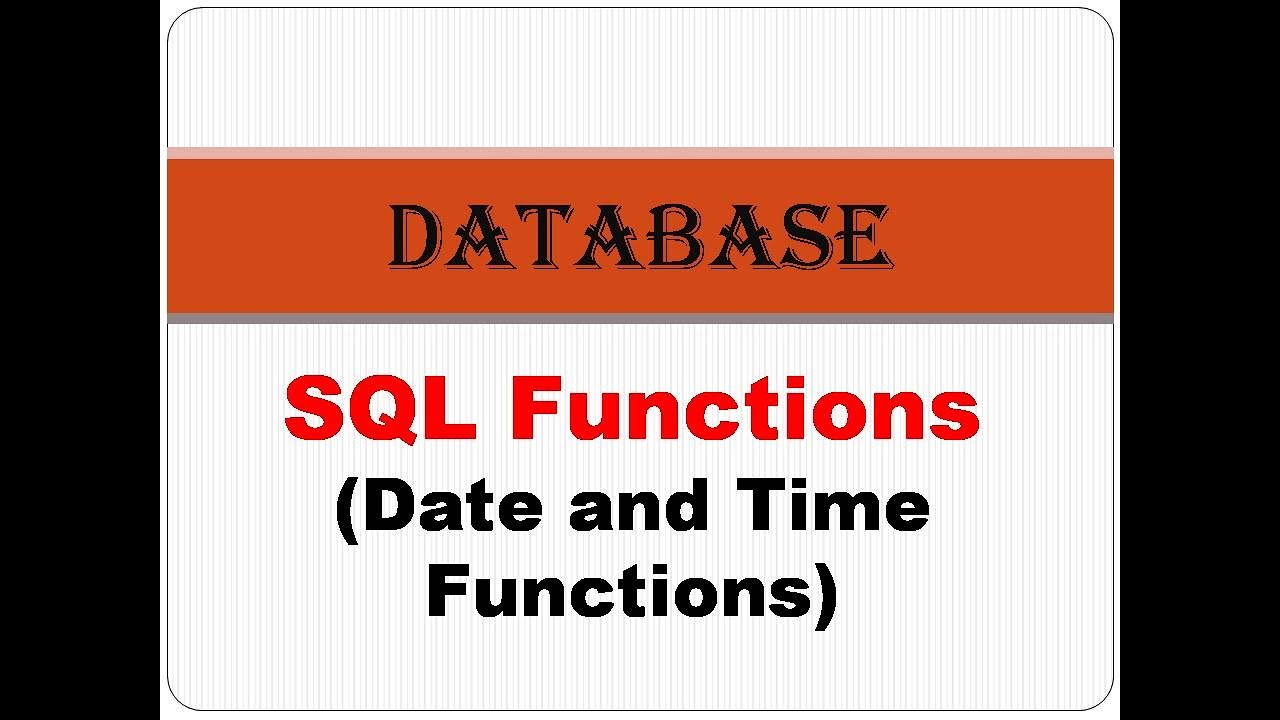 DATABASE

SQL Functions

(Date and Time Functions)